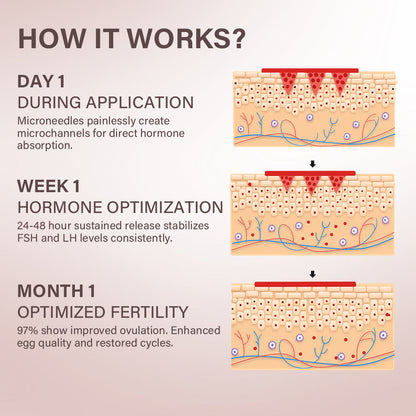 HOW IT WORKS?

DAY 1
DURING APPLICATION
Microneedles painlessly create microchannels for direct hormone absorption.

WEEK 1
HORMONE OPTIMIZATION
24-48 hour sustained release stabilizes FSH and LH levels consistently.

MONTH 1
OPTIMIZED FERTILITY
97% show improved ovulation. Enhanced egg quality and restored cycles.